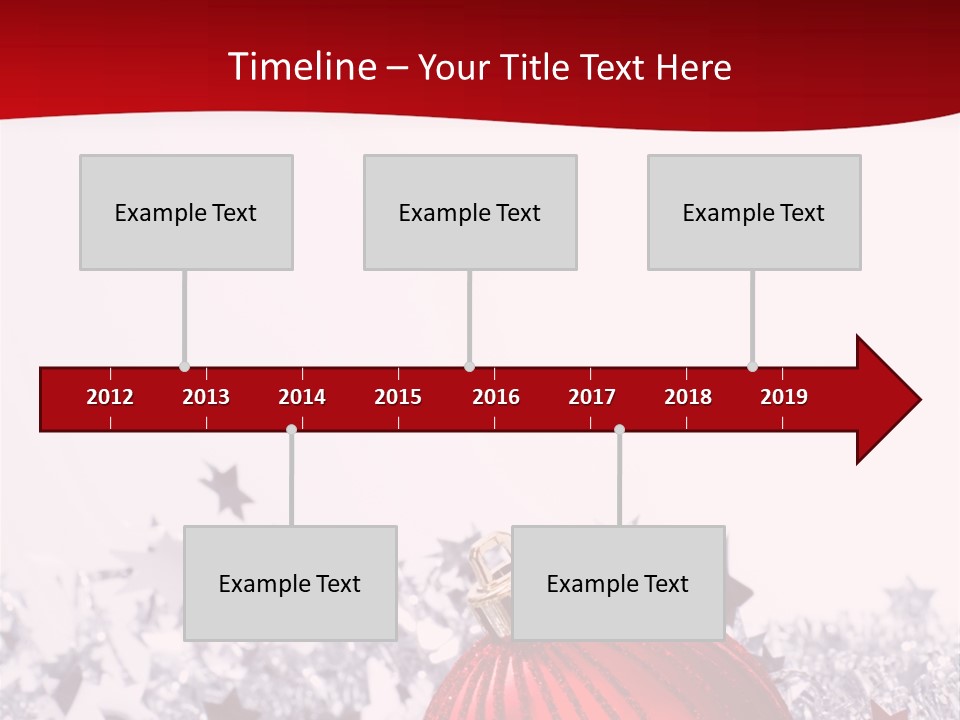 Timeline – Your Title Text Here

Example Text

Example Text

Example Text

2012 2013 2014 2015 2016 2017 2018 2019

Example Text

Example Text